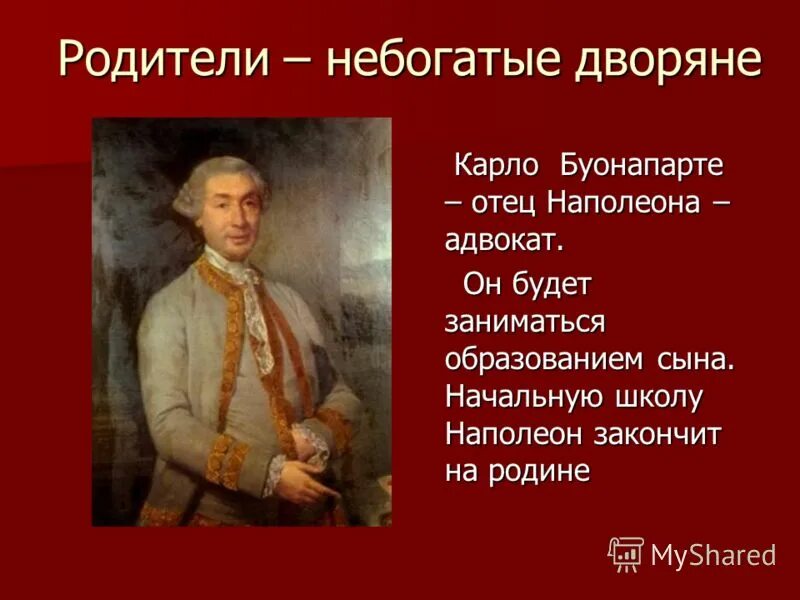 Родители – небогатые дворяне

Карло Буонапарте – отец Наполеона – адвокат.

Он будет заниматься образованием сына. Начальную школу Наполеон закончит на родине

MyShared